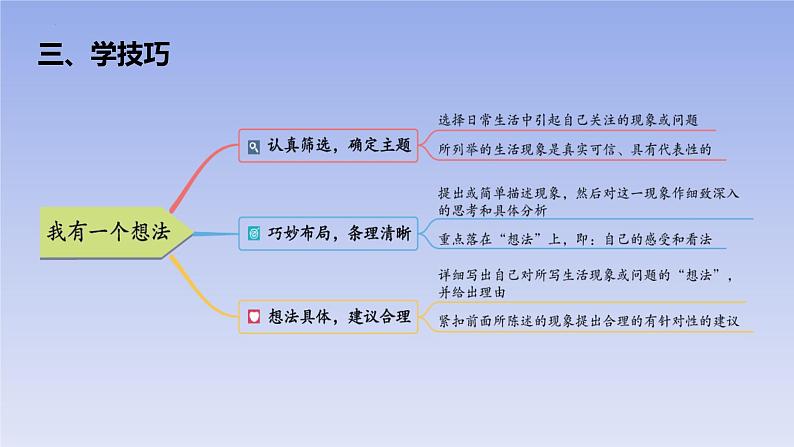 三、学技巧

我有一个想法

认真筛选，确定主题

选择日常生活中引起自己关注的现象或问题

所列举的生活现象是真实可信、具有代表性的

巧妙布局，条理清晰

提出或简单描述现象，然后对这一现象作细致深入的思考和具体分析

重点落在“想法”上，即：自己的感受和看法

想法具体，建议合理

详细写出自己对所写生活现象或问题的“想法”，并给出理由

紧扣前面所陈述的现象提出合理的有针对性的建议